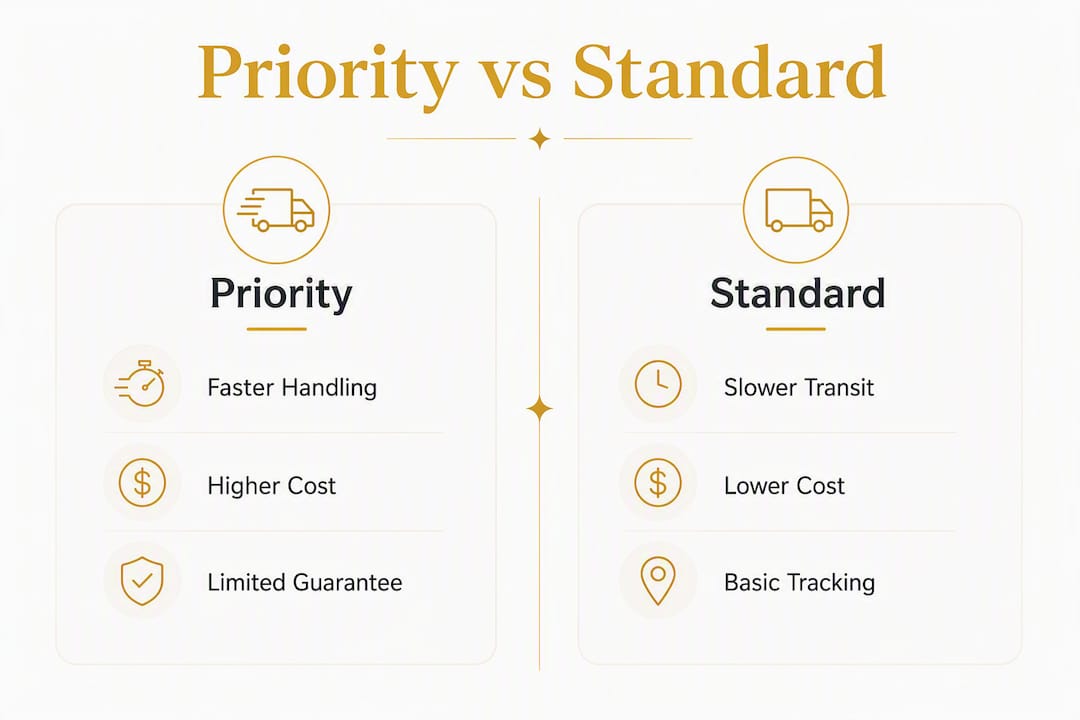 Priority vs Standard

Priority

Faster Handling

Higher Cost

Limited Guarantee

Standard

Slower Transit

Lower Cost

Basic Tracking